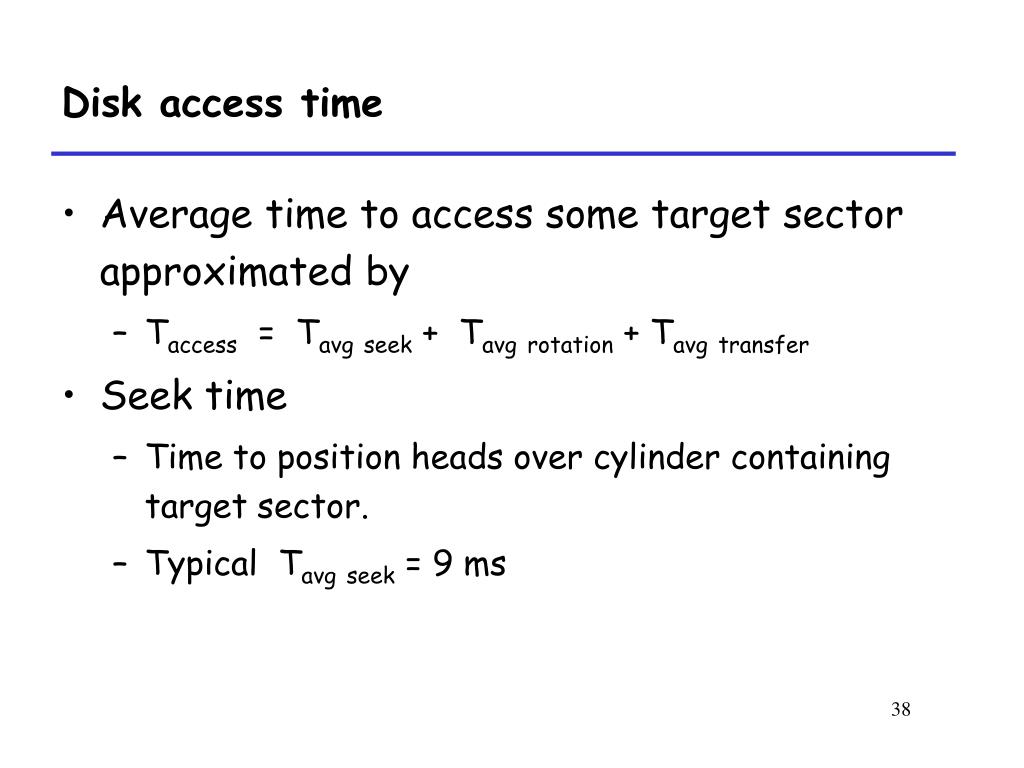 Disk access time

• Average time to access some target sector approximated by
  – $T_{access} = T_{avg\ seek} + T_{avg\ rotation} + T_{avg\ transfer}$
• Seek time
  – Time to position heads over cylinder containing target sector.
  – Typical $T_{avg\ seek}$ = 9 ms

38